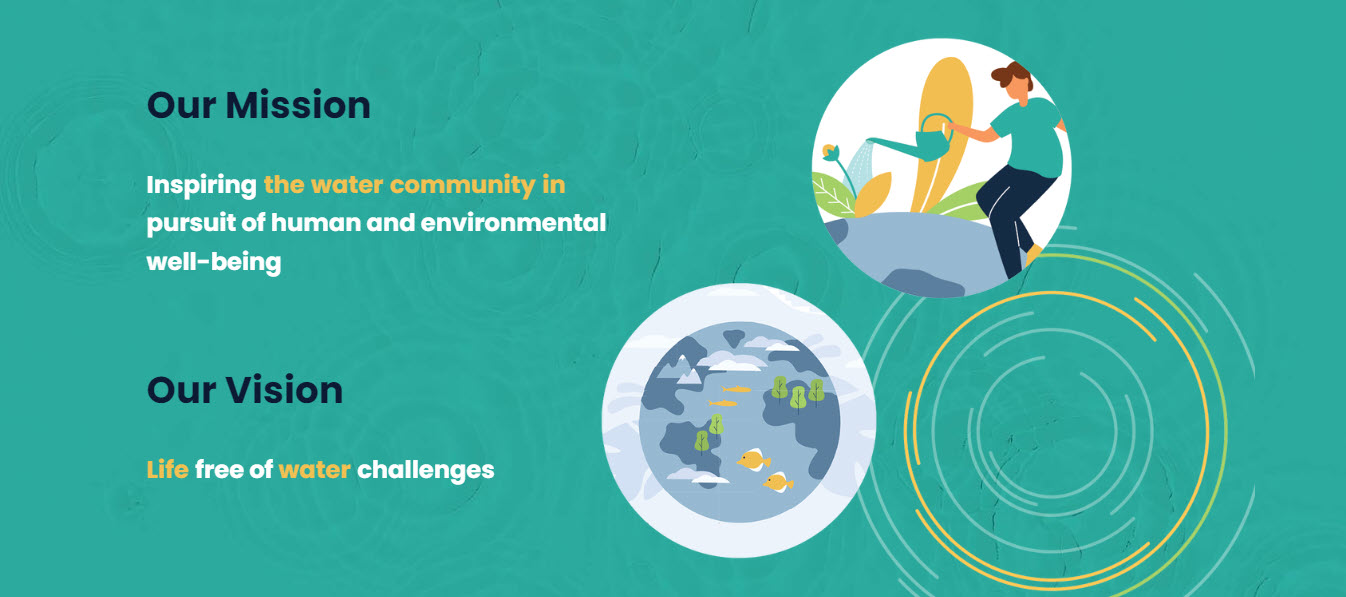 Our Mission

Inspiring the water community in pursuit of human and environmental well-being

Our Vision

Life free of water challenges